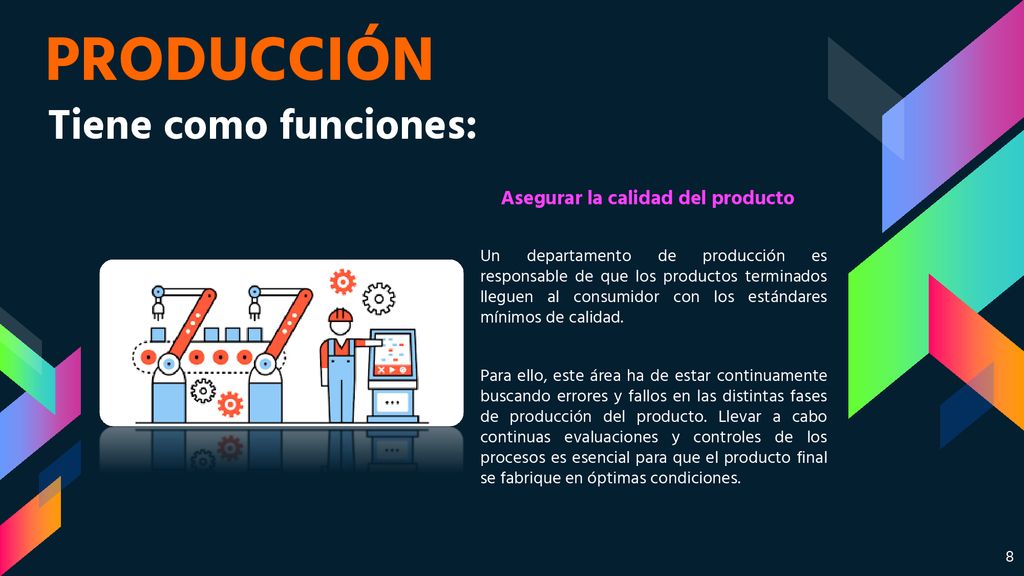 PRODUCCIÓN

Tiene como funciones:

Asegurar la calidad del producto

Un departamento de producción es responsable de que los productos terminados lleguen al consumidor con los estándares mínimos de calidad.

Para ello, este área ha de estar continuamente buscando errores y fallos en las distintas fases de producción del producto. Llevar a cabo continuas evaluaciones y controles de los procesos es esencial para que el producto final se fabrique en óptimas condiciones.

8